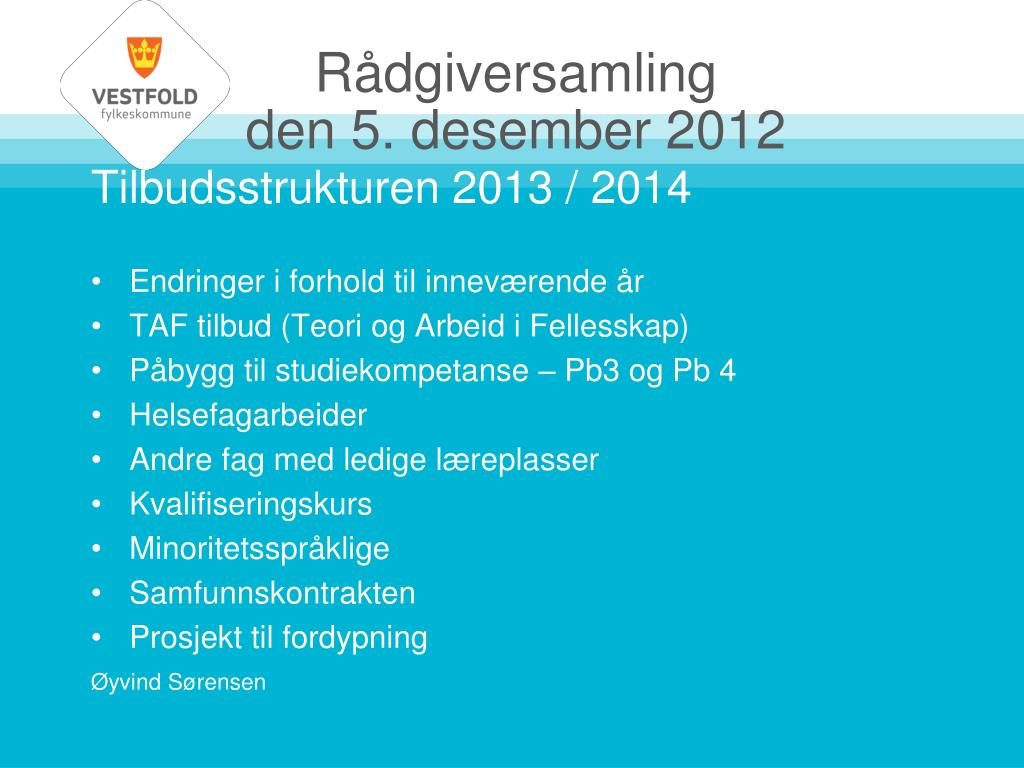 VESTFOLD
fylkeskommune

Rådgiversamling
den 5. desember 2012

Tilbudsstrukturen 2013 / 2014

• Endringer i forhold til inneværende år
• TAF tilbud (Teori og Arbeid i Fellesskap)
• Påbygg til studiekompetanse – Pb3 og Pb 4
• Helsefagarbeider
• Andre fag med ledige læreplasser
• Kvalifiseringskurs
• Minoritetsspråklige
• Samfunnskontrakten
• Prosjekt til fordypning

Øyvind Sørensen